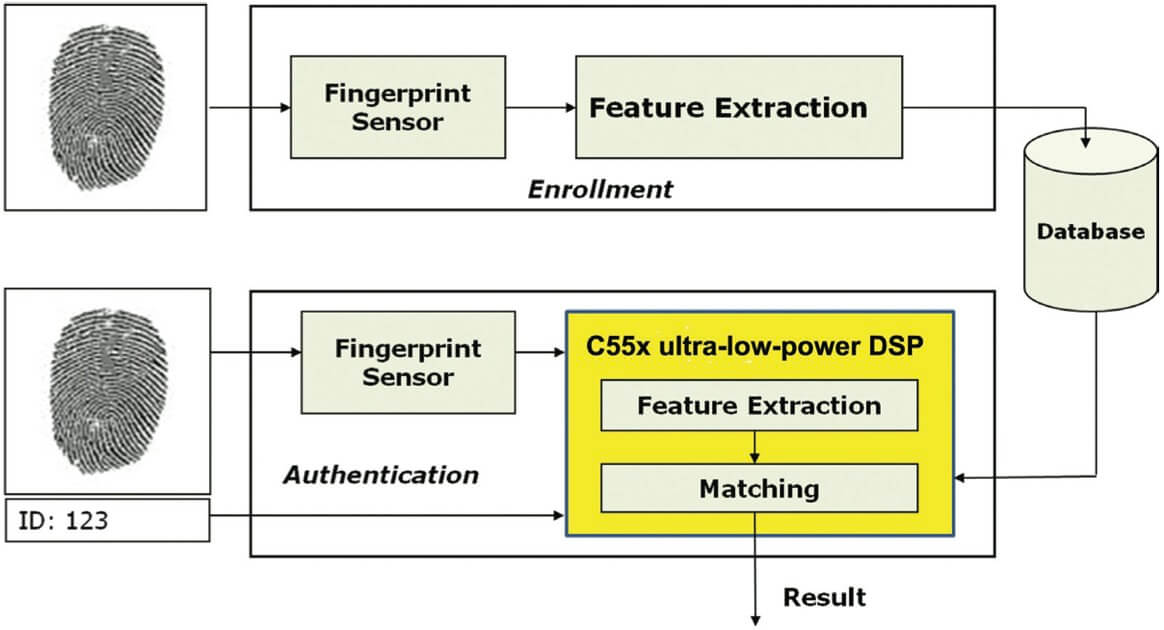 Fingerprint Sensor

Feature Extraction

Enrollment

Database

Fingerprint Sensor

C55x ultra-low-power DSP

Feature Extraction

Matching

Authentication

ID: 123

Result